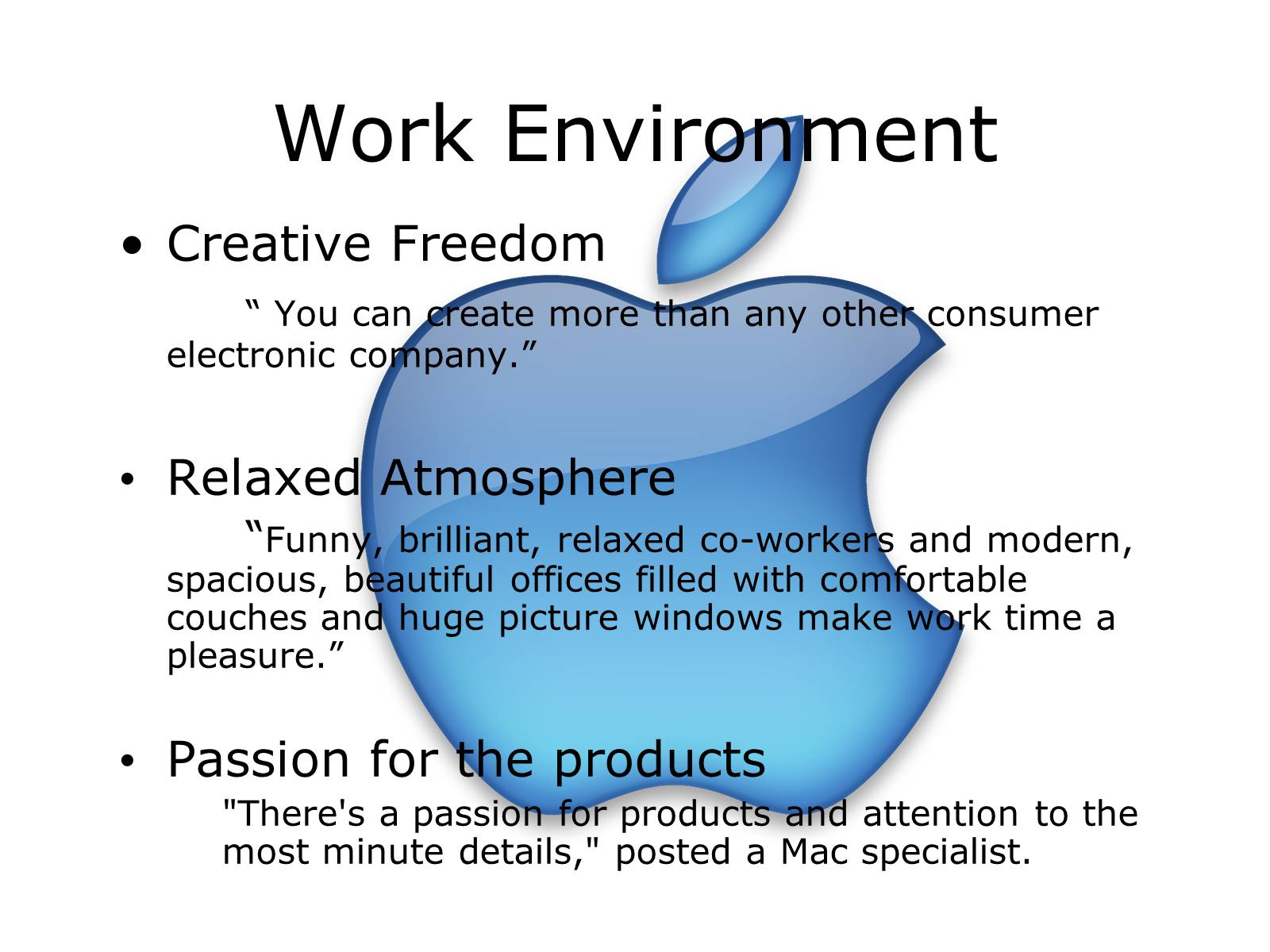 Work Environment

• Creative Freedom

“ You can create more than any other consumer electronic company.”

• Relaxed Atmosphere

“Funny, brilliant, relaxed co-workers and modern, spacious, beautiful offices filled with comfortable couches and huge picture windows make work time a pleasure.”

• Passion for the products

"There's a passion for products and attention to the most minute details," posted a Mac specialist.